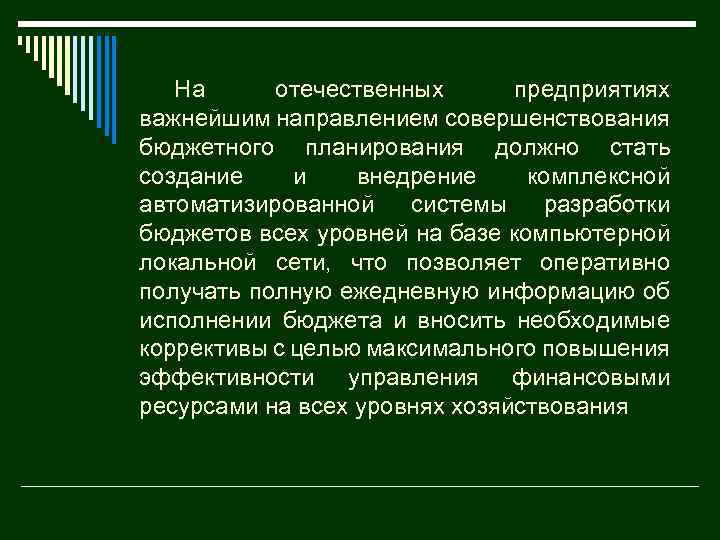 На отечественных предприятиях важнейшим направлением совершенствования бюджетного планирования должно стать создание и внедрение комплексной автоматизированной системы разработки бюджетов всех уровней на базе компьютерной локальной сети, что позволяет оперативно получать полную ежедневную информацию об исполнении бюджета и вносить необходимые коррективы с целью максимального повышения эффективности управления финансовыми ресурсами на всех уровнях хозяйствования